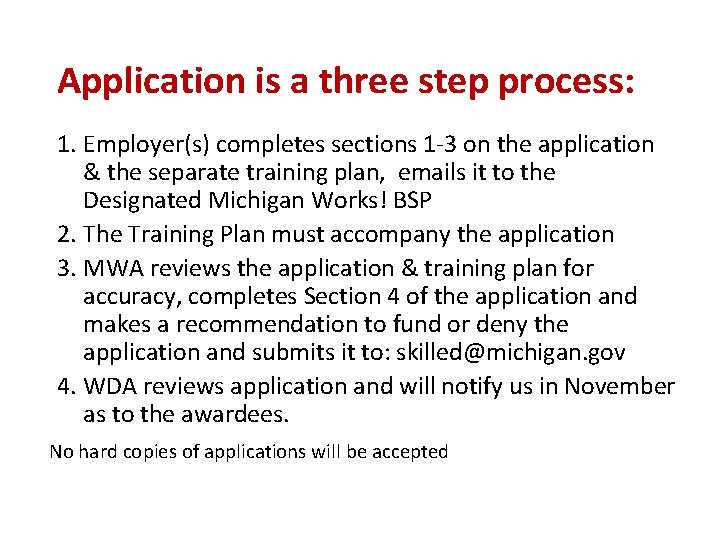 Application is a three step process:

1. Employer(s) completes sections 1-3 on the application & the separate training plan, emails it to the Designated Michigan Works! BSP
2. The Training Plan must accompany the application
3. MWA reviews the application & training plan for accuracy, completes Section 4 of the application and makes a recommendation to fund or deny the application and submits it to: skilled@michigan.gov
4. WDA reviews application and will notify us in November as to the awardees.

No hard copies of applications will be accepted